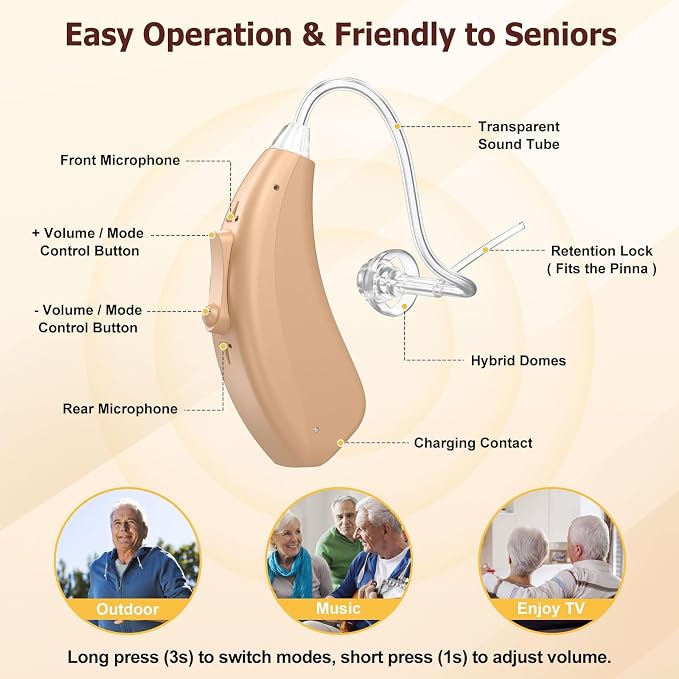 Easy Operation & Friendly to Seniors

Front Microphone

+ Volume / Mode Control Button

- Volume / Mode Control Button

Rear Microphone

Transparent Sound Tube

Retention Lock ( Fits the Pinna )

Hybrid Domes

Charging Contact

Outdoor

Music

Enjoy TV

Long press (3s) to switch modes, short press (1s) to adjust volume.